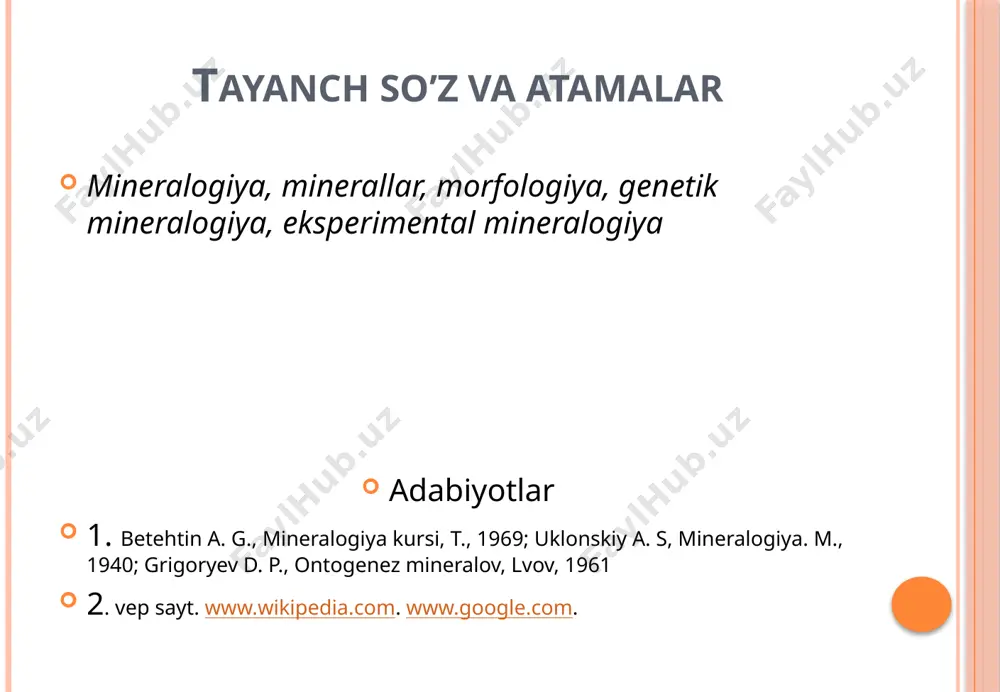 TAYANCH SO'Z VA ATAMALAR

Mineralogiya, minerallar, morfologiya, genetik mineralogiya, eksperimental mineralogiya

Adabiyotlar

1. Betehtin A. G., Mineralogiya kursi, T., 1969; Uklonskiy A. S, Mineralogiya. M., 1940; Grigoryev D. P., Ontogenez mineralov, Lvov, 1961

2. vep sayt. www.wikipedia.com. www.google.com.

FaylHub.uz